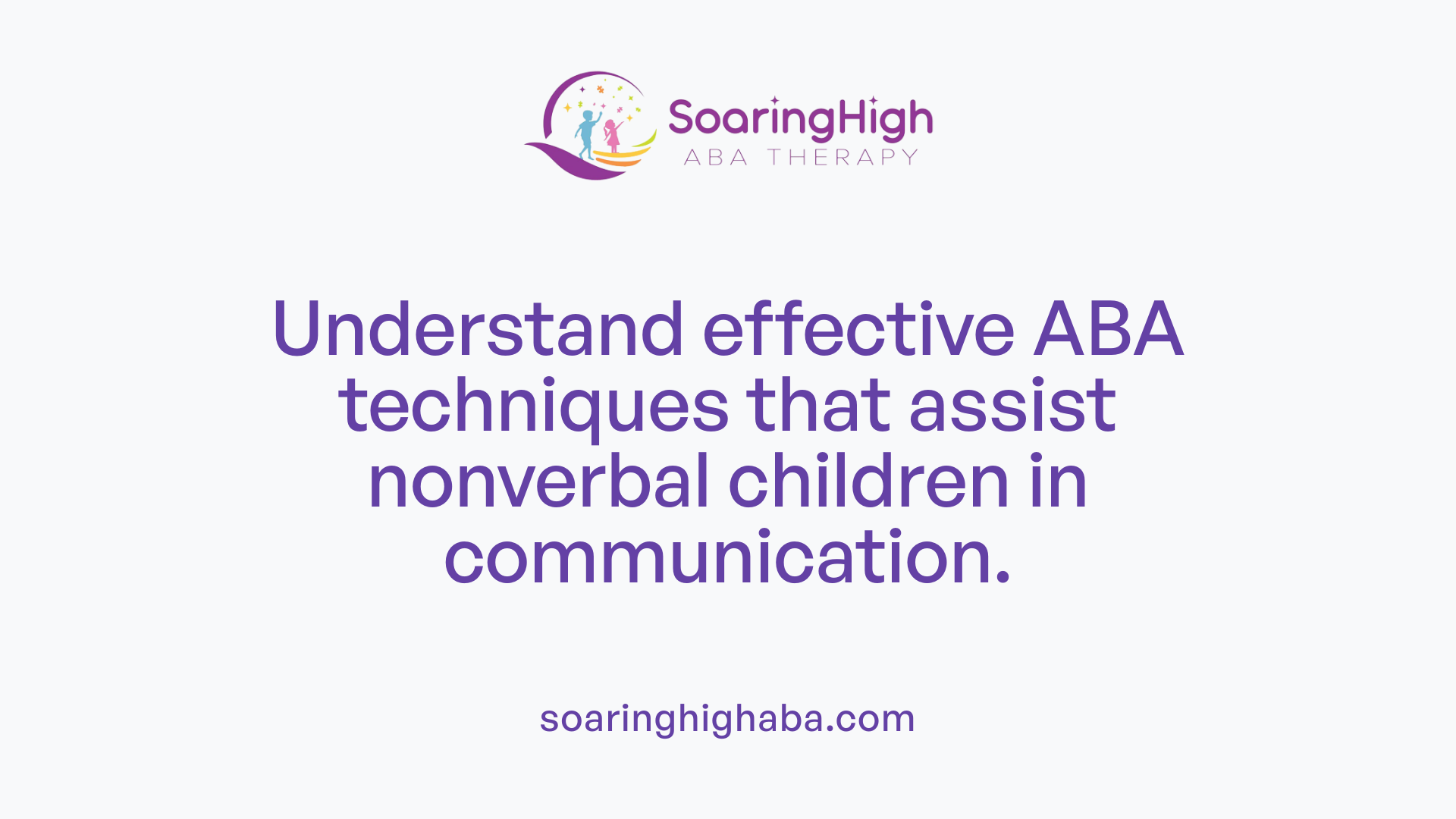 SoaringHigh
ABA THERAPY

Understand effective ABA techniques that assist nonverbal children in communication.

soaringhighaba.com